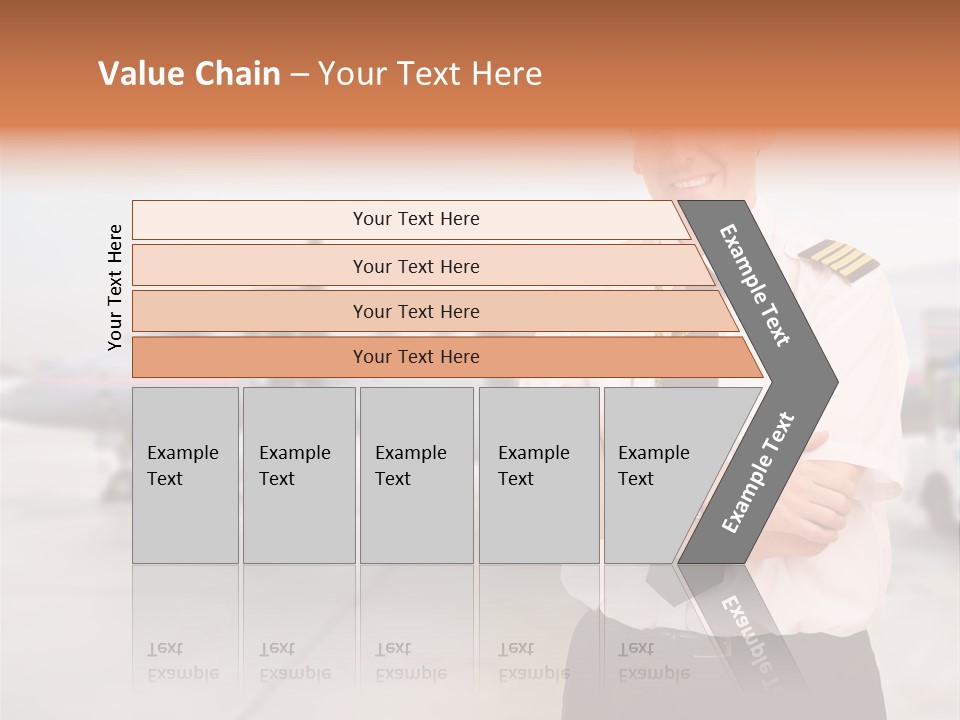 Value Chain – Your Text Here

Your Text Here

Your Text Here

Your Text Here

Your Text Here

Your Text Here

Example Text

Example Text

Example Text

Example Text

Example Text

Example Text

Example Text